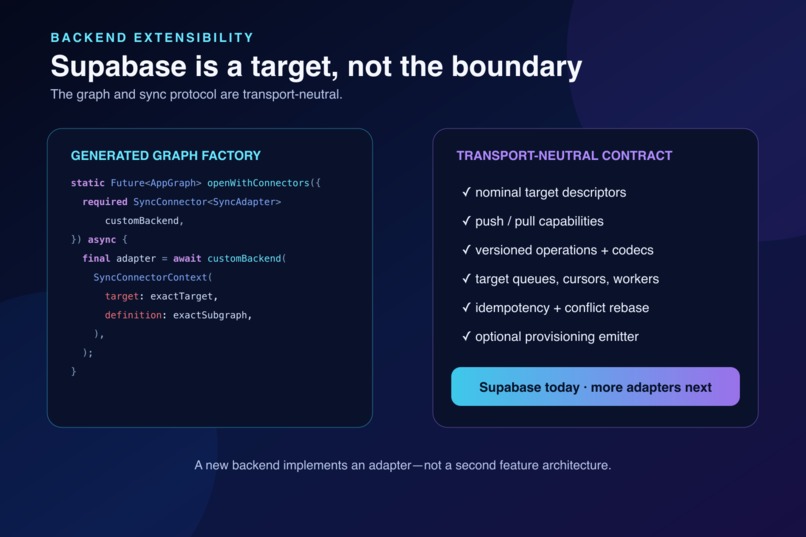 BACKEND EXTENSIBILITY

Supabase is a target, not the boundary

The graph and sync protocol are transport-neutral.

GENERATED GRAPH FACTORY

static Future<AppGraph> openWithConnectors({
  required SyncConnector<SyncAdapter>
      customBackend,
}) async {
  final adapter = await customBackend(
    SyncConnectorContext(
      target: exactTarget,
      definition: exactSubgraph,
    ),
  );
}

TRANSPORT-NEUTRAL CONTRACT

✓ nominal target descriptors

✓ push / pull capabilities

✓ versioned operations + codecs

✓ target queues, cursors, workers

✓ idempotency + conflict rebase

✓ optional provisioning emitter

Supabase today · more adapters next

A new backend implements an adapter—not a second feature architecture.